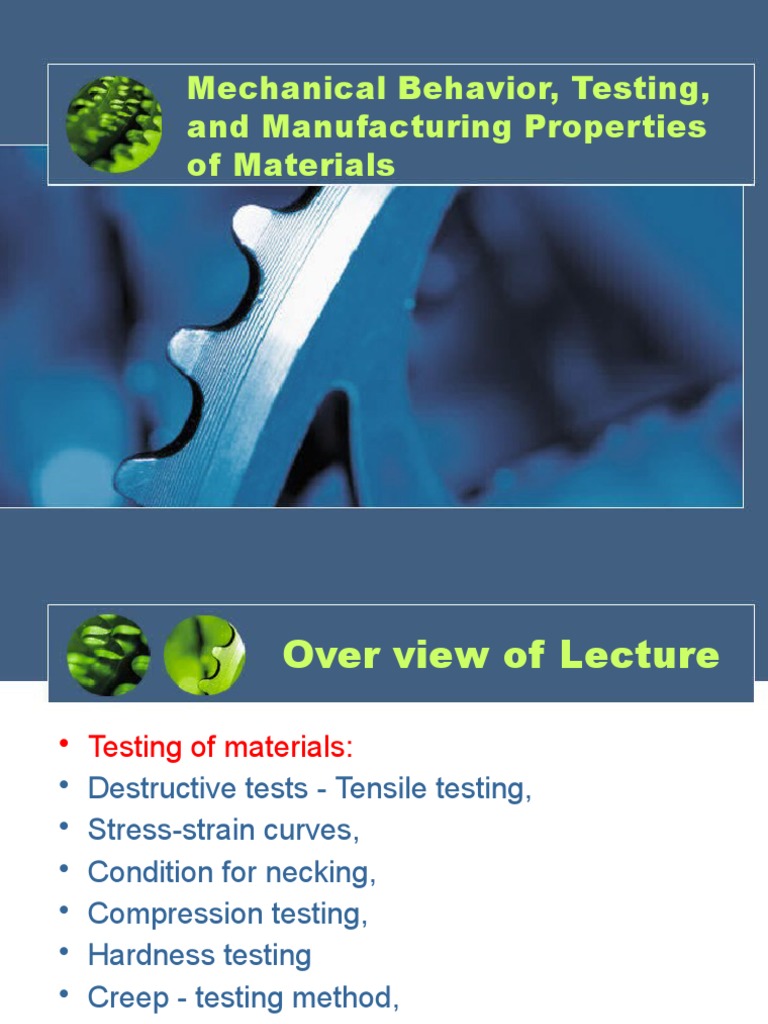 Mechanical Behavior, Testing, and Manufacturing Properties of Materials

Over view of Lecture

• Testing of materials:
• Destructive tests - Tensile testing,
• Stress-strain curves,
• Condition for necking,
• Compression testing,
• Hardness testing
• Creep - testing method,